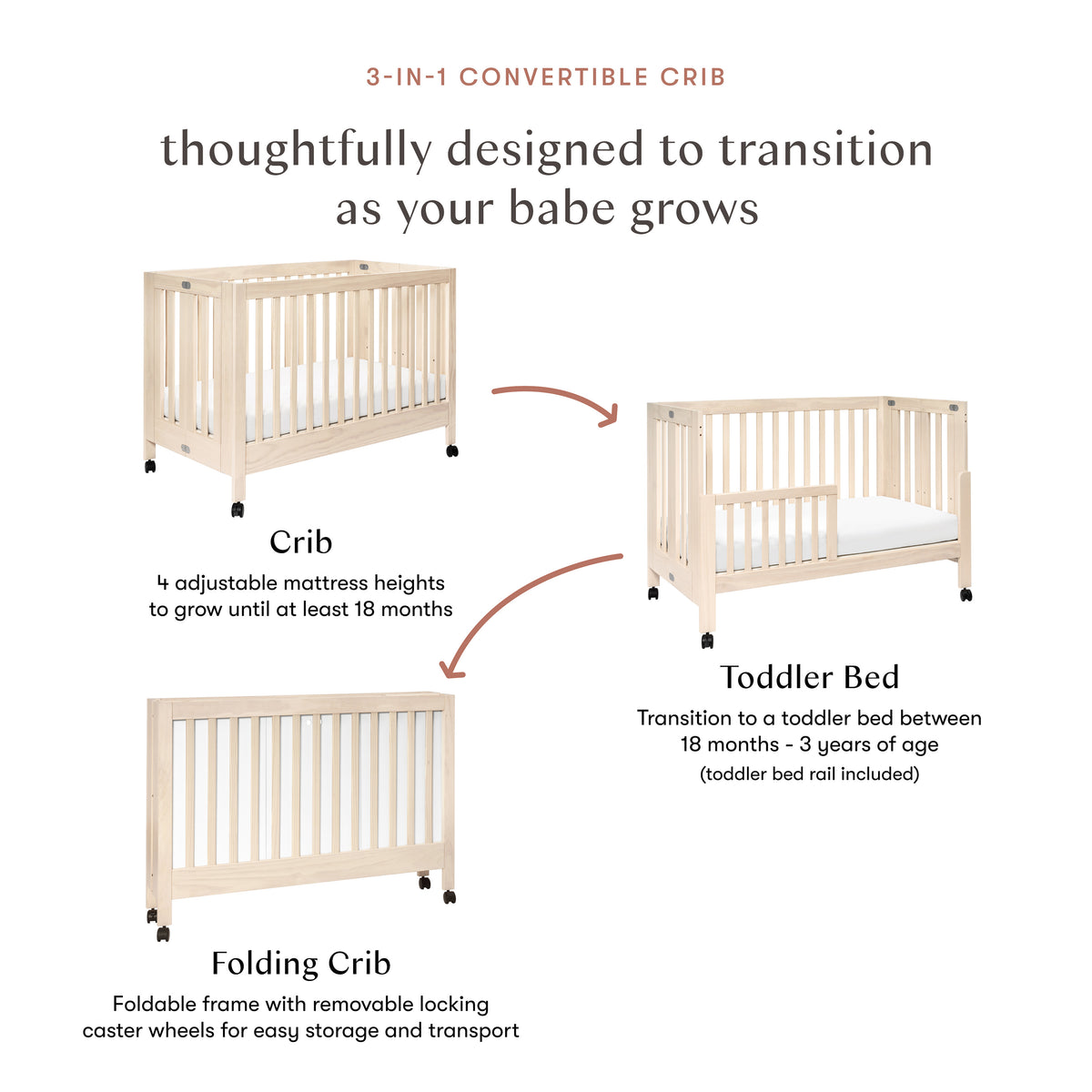 3-IN-1 CONVERTIBLE CRIB

thoughtfully designed to transition as your babe grows

Crib
4 adjustable mattress heights to grow until at least 18 months

Toddler Bed
Transition to a toddler bed between 18 months - 3 years of age
(toddler bed rail included)

Folding Crib
Foldable frame with removable locking caster wheels for easy storage and transport